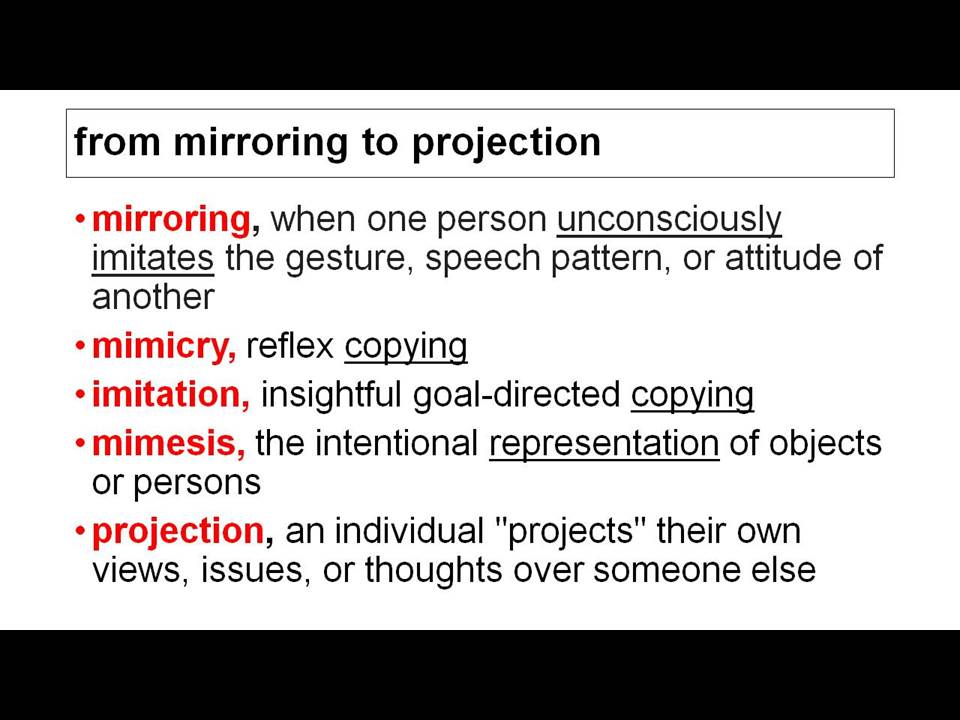 from mirroring to projection

• mirroring, when one person unconsciously imitates the gesture, speech pattern, or attitude of another

• mimicry, reflex copying

• imitation, insightful goal-directed copying

• mimesis, the intentional representation of objects or persons

• projection, an individual "projects" their own views, issues, or thoughts over someone else